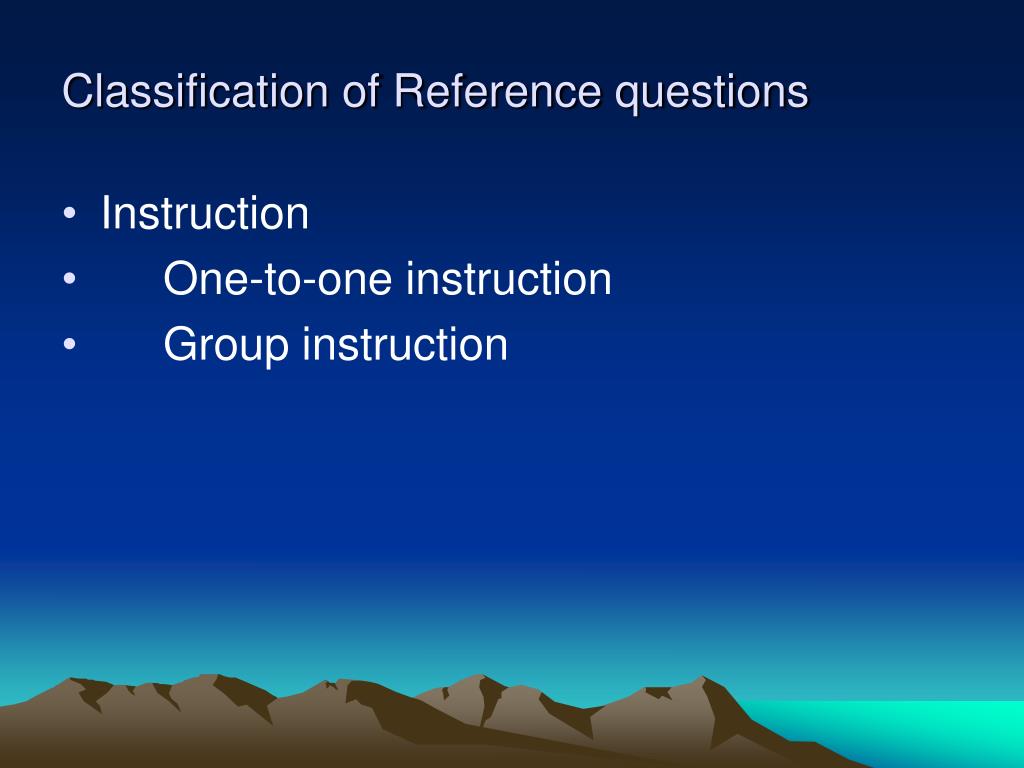 Classification of Reference questions

• Instruction
• One-to-one instruction
• Group instruction